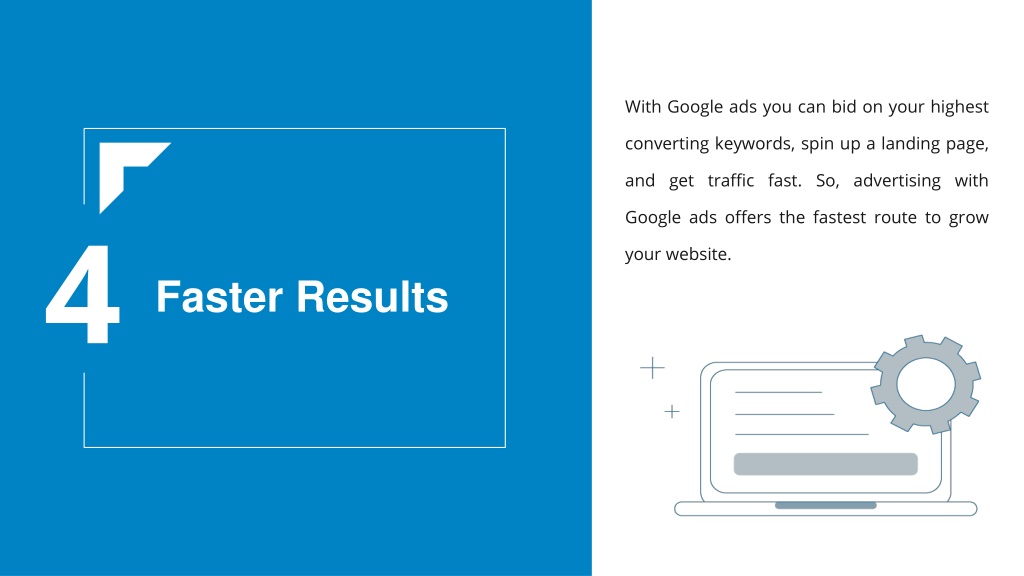 4 Faster Results

With Google ads you can bid on your highest converting keywords, spin up a landing page, and get traffic fast. So, advertising with Google ads offers the fastest route to grow your website.